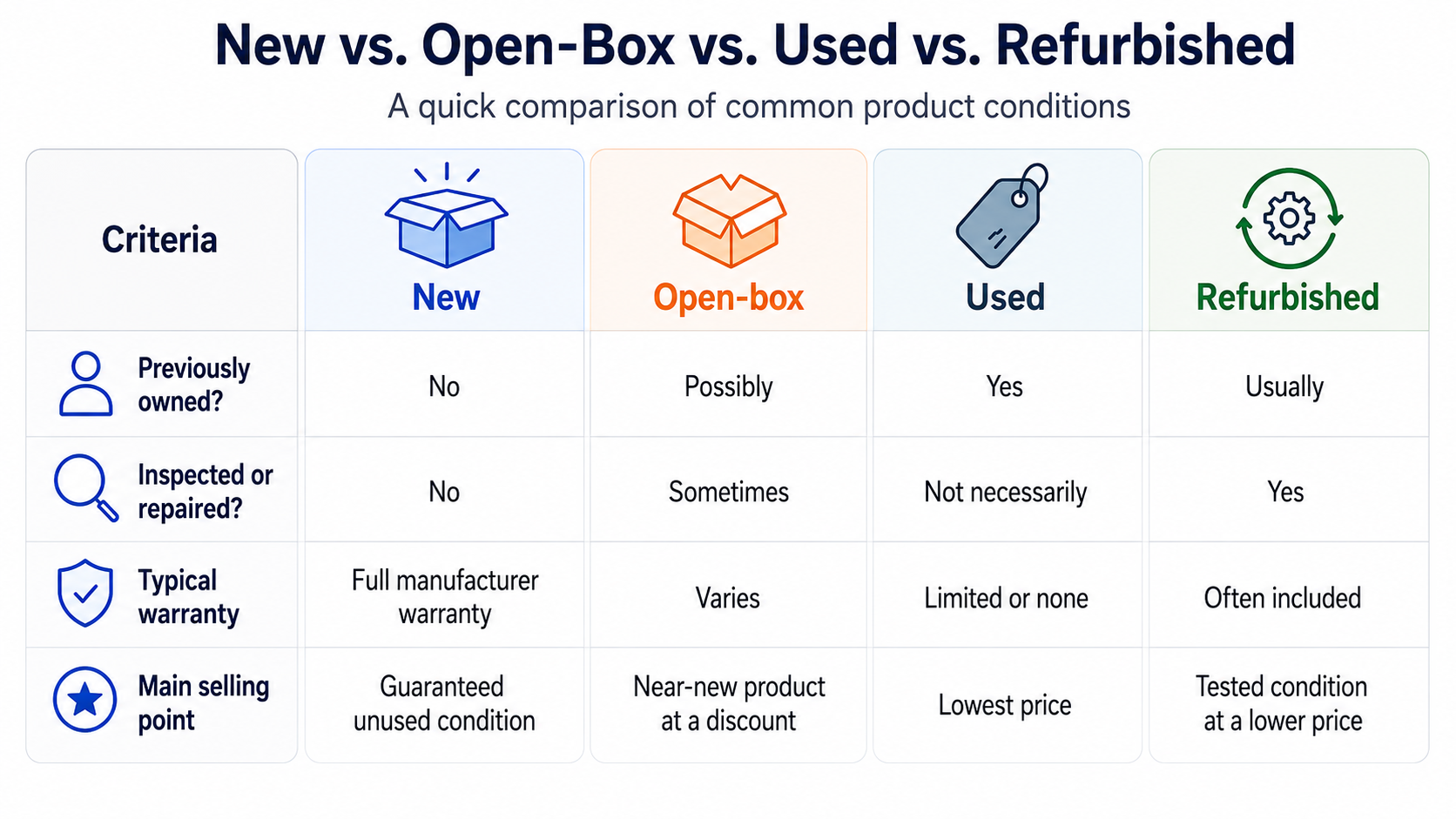 New vs. Open-Box vs. Used vs. Refurbished

A quick comparison of common product conditions

| Criteria | New | Open-box | Used | Refurbished |
|---|---|---|---|---|
| Previously owned? | No | Possibly | Yes | Usually |
| Inspected or repaired? | No | Sometimes | Not necessarily | Yes |
| Typical warranty | Full manufacturer warranty | Varies | Limited or none | Often included |
| Main selling point | Guaranteed unused condition | Near-new product at a discount | Lowest price | Tested condition at a lower price |